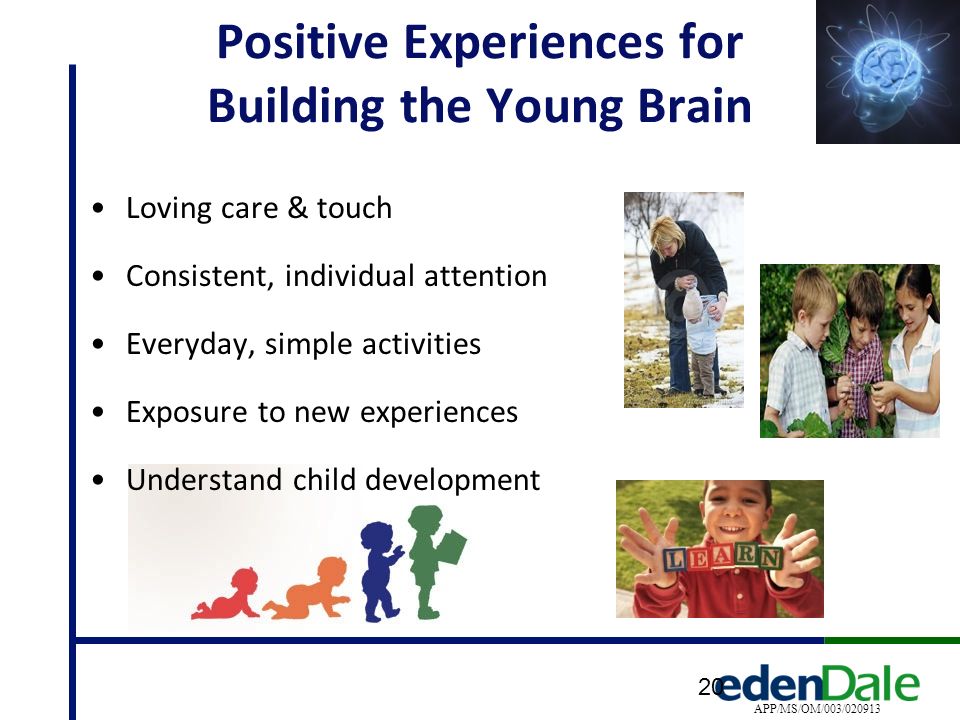 Positive Experiences for Building the Young Brain

• Loving care & touch
• Consistent, individual attention
• Everyday, simple activities
• Exposure to new experiences
• Understand child development

LEARN

20

edenDale
APP/MS/OM/003/020913